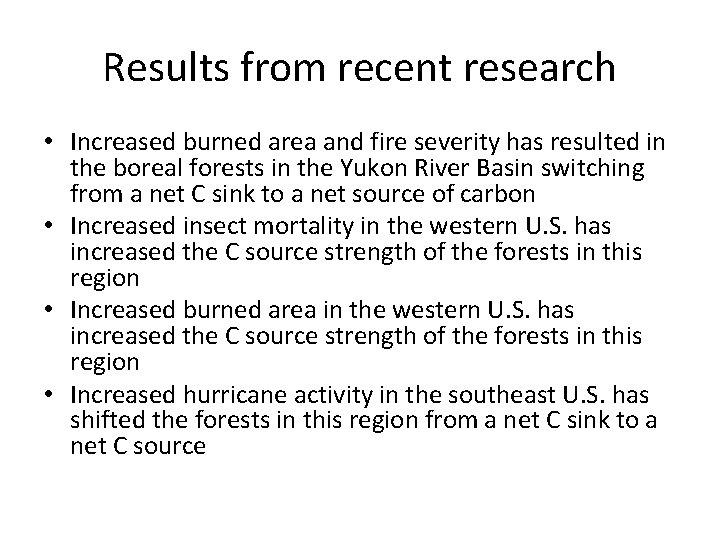 Results from recent research

• Increased burned area and fire severity has resulted in the boreal forests in the Yukon River Basin switching from a net C sink to a net source of carbon
• Increased insect mortality in the western U.S. has increased the C source strength of the forests in this region
• Increased burned area in the western U.S. has increased the C source strength of the forests in this region
• Increased hurricane activity in the southeast U.S. has shifted the forests in this region from a net C sink to a net C source